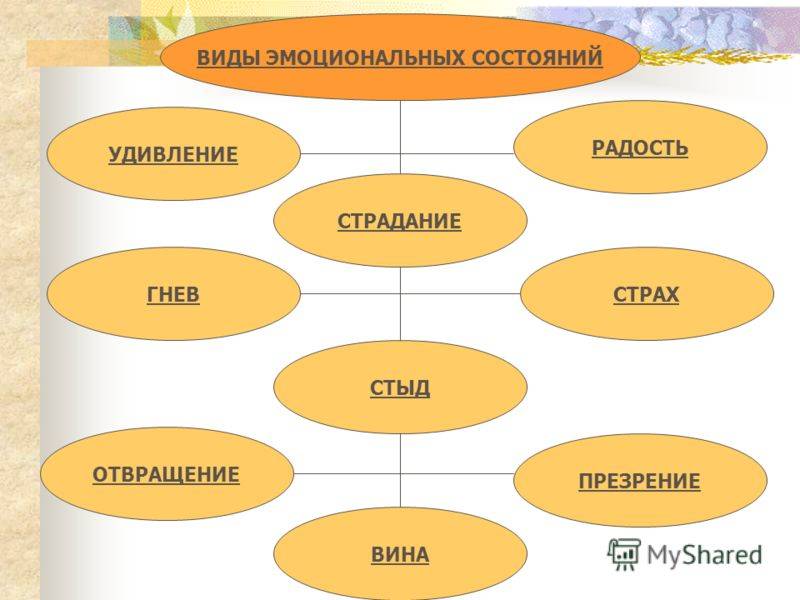 ВИДЫ ЭМОЦИОНАЛЬНЫХ СОСТОЯНИЙ

УДИВЛЕНИЕ

РАДОСТЬ

СТРАДАНИЕ

ГНЕВ

СТРАХ

СТЫД

ОТВРАЩЕНИЕ

ПРЕЗРЕНИЕ

ВИНА

MyShared